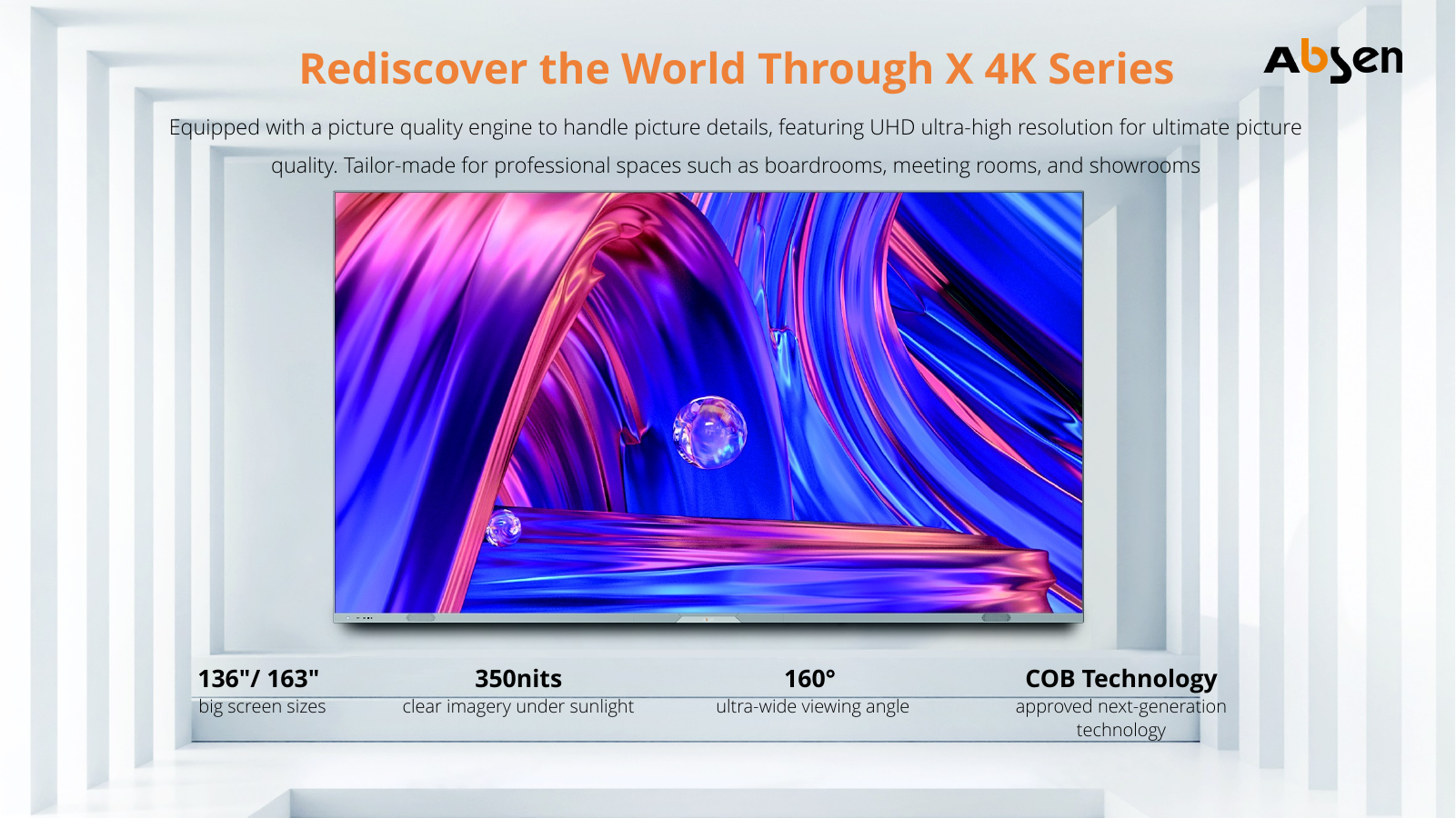 Rediscover the World Through X 4K Series

Absen

Equipped with a picture quality engine to handle picture details, featuring UHD ultra-high resolution for ultimate picture quality. Tailor-made for professional spaces such as boardrooms, meeting rooms, and showrooms

136"/ 163"
big screen sizes

350nits
clear imagery under sunlight

160°
ultra-wide viewing angle

COB Technology
approved next-generation technology